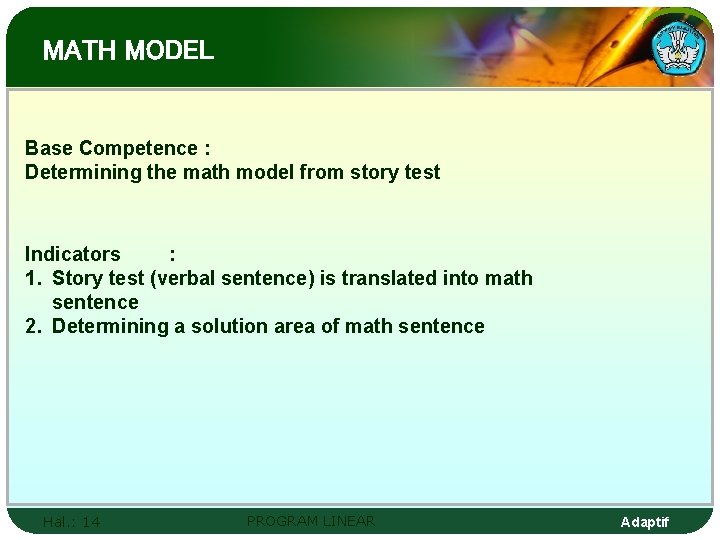 MATH MODEL

Base Competence :
Determining the math model from story test

Indicators :
1. Story test (verbal sentence) is translated into math sentence
2. Determining a solution area of math sentence

Hal.: 14 PROGRAM LINEAR Adaptif